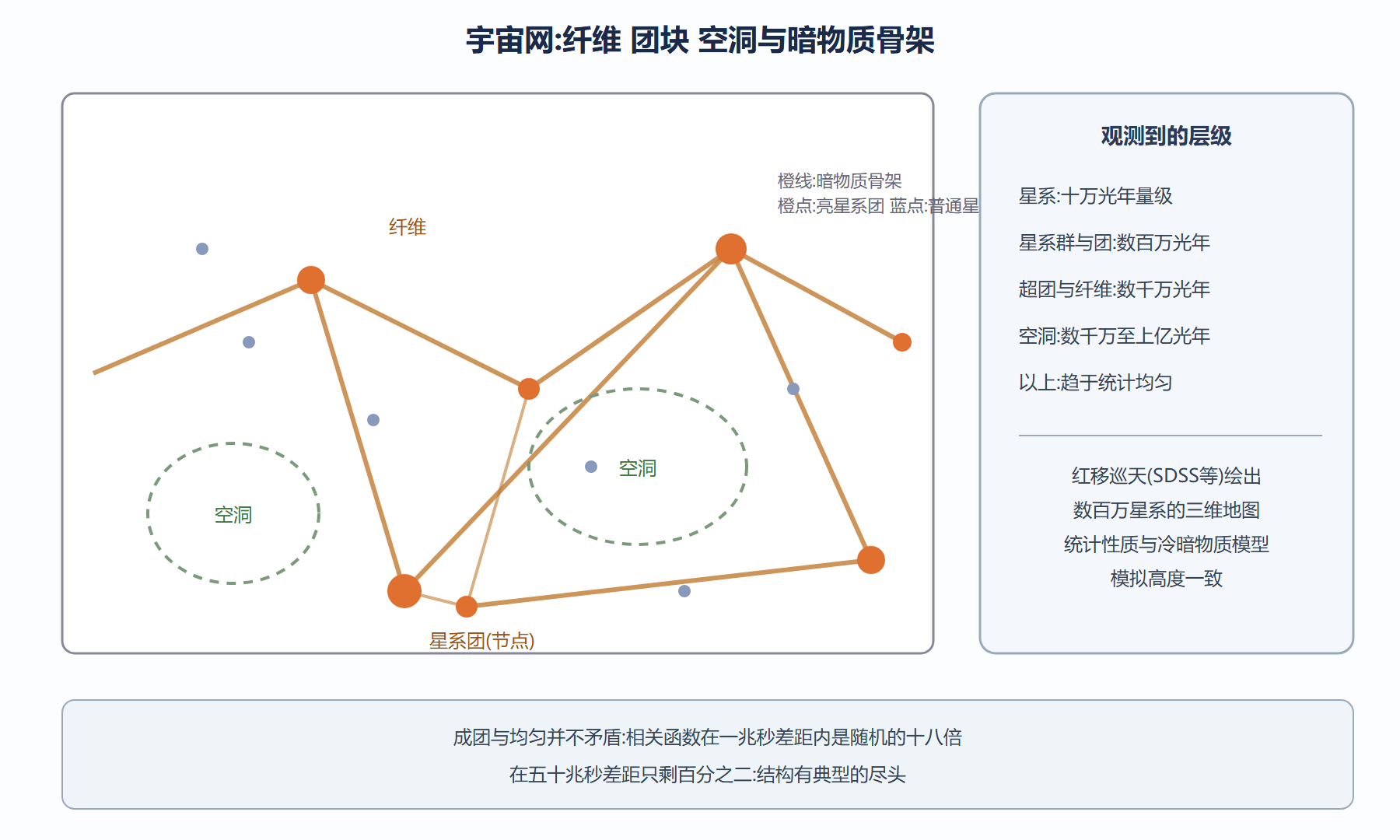 宇宙网:纤维 团块 空洞与暗物质骨架

橙线:暗物质骨架
橙点:亮星系团 蓝点:普通星

纤维

空洞

空洞

星系团(节点)

观测到的层级

星系:十万光年量级

星系群与团:数百万光年

超团与纤维:数千万光年

空洞:数千万至上亿光年

以上:趋于统计均匀

红移巡天(SDSS等)绘出
数百万星系的三维地图
统计性质与冷暗物质模型
模拟高度一致

成团与均匀并不矛盾:相关函数在一兆秒差距内是随机的十八倍
在五十兆秒差距只剩百分之二:结构有典型的尽头